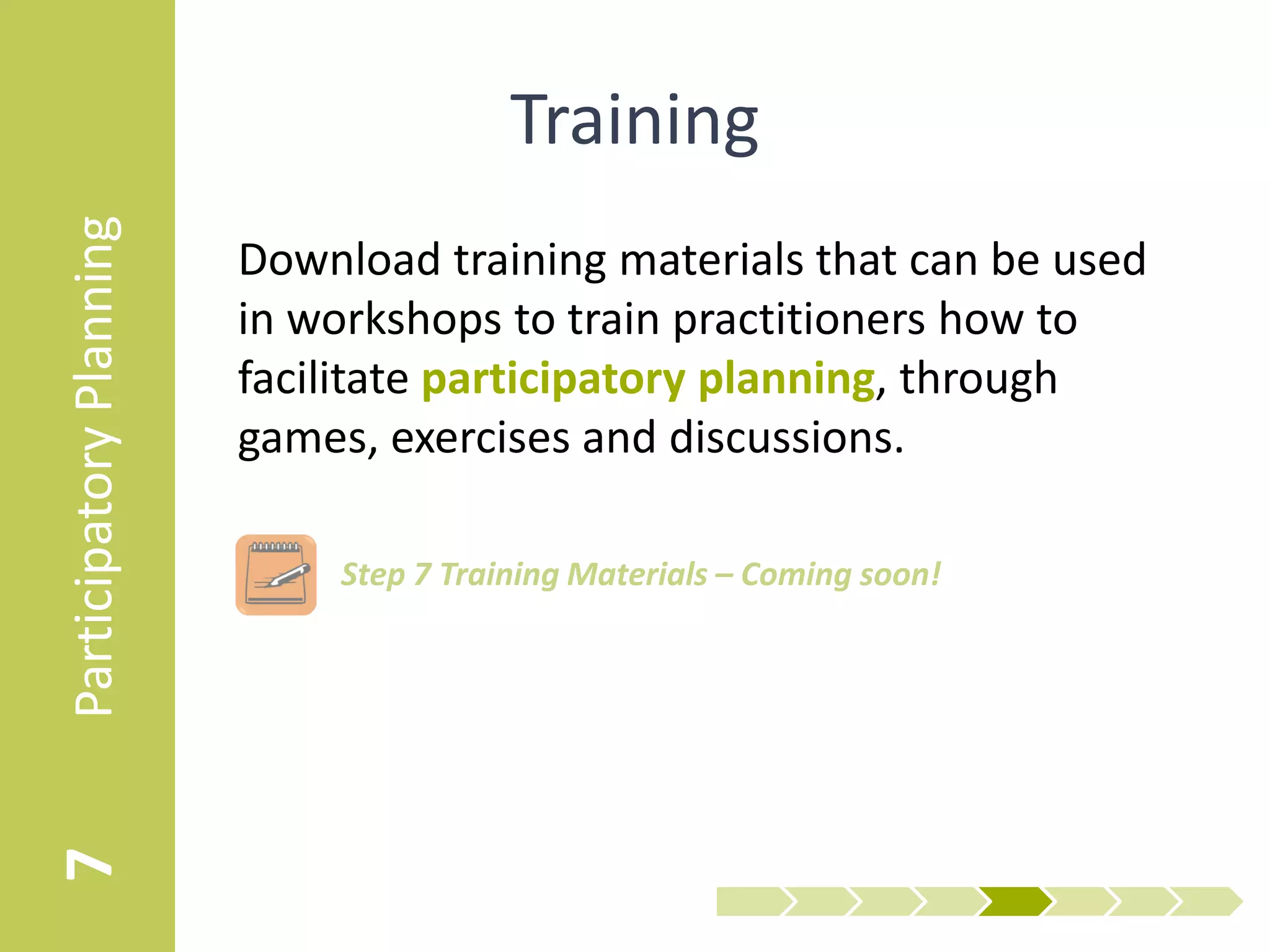 7 Participatory Planning

Training

Download training materials that can be used in workshops to train practitioners how to facilitate participatory planning, through games, exercises and discussions.

Step 7 Training Materials – Coming soon!